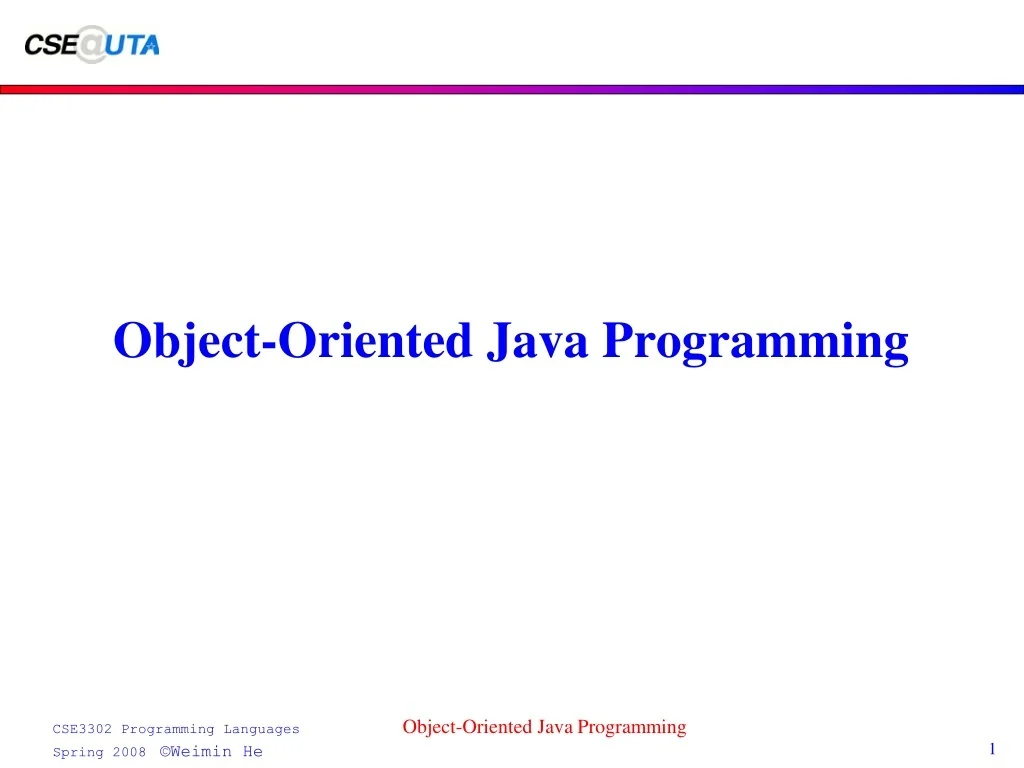 CSE@UTA

Object-Oriented Java Programming

CSE3302 Programming Languages
Spring 2008 ©Weimin He

Object-Oriented Java Programming

1